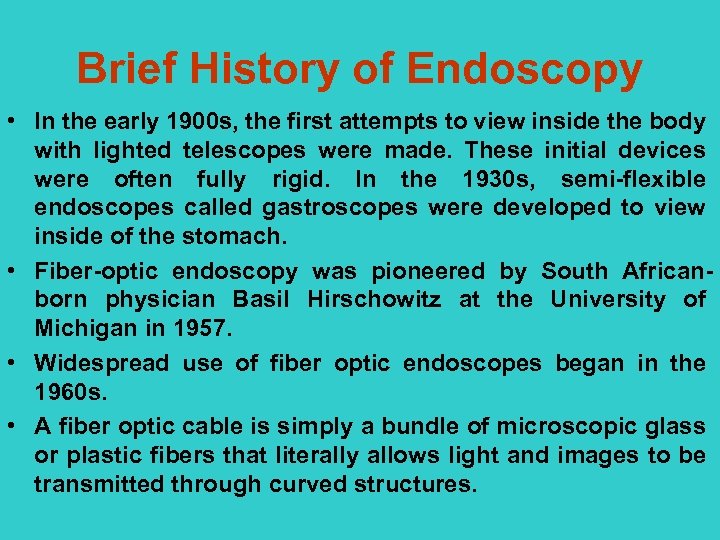 Brief History of Endoscopy

• In the early 1900s, the first attempts to view inside the body with lighted telescopes were made. These initial devices were often fully rigid. In the 1930s, semi-flexible endoscopes called gastroscopes were developed to view inside of the stomach.

• Fiber-optic endoscopy was pioneered by South African-born physician Basil Hirschowitz at the University of Michigan in 1957.

• Widespread use of fiber optic endoscopes began in the 1960s.

• A fiber optic cable is simply a bundle of microscopic glass or plastic fibers that literally allows light and images to be transmitted through curved structures.